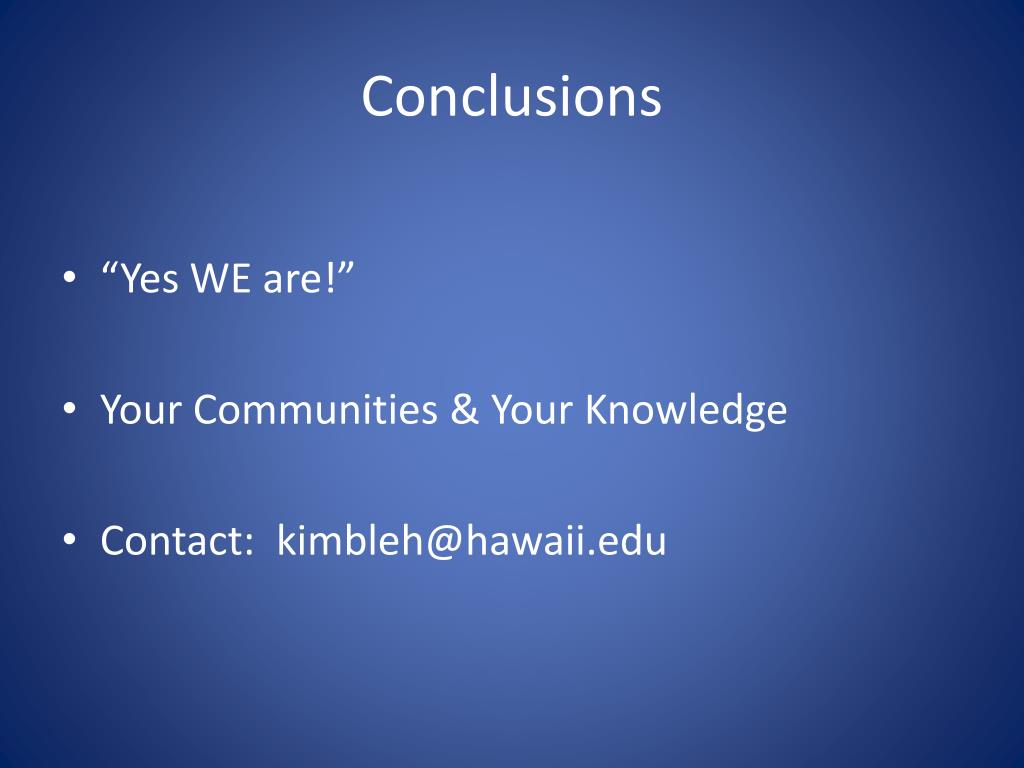 Conclusions

• “Yes WE are!”

• Your Communities & Your Knowledge

• Contact: kimbleh@hawaii.edu